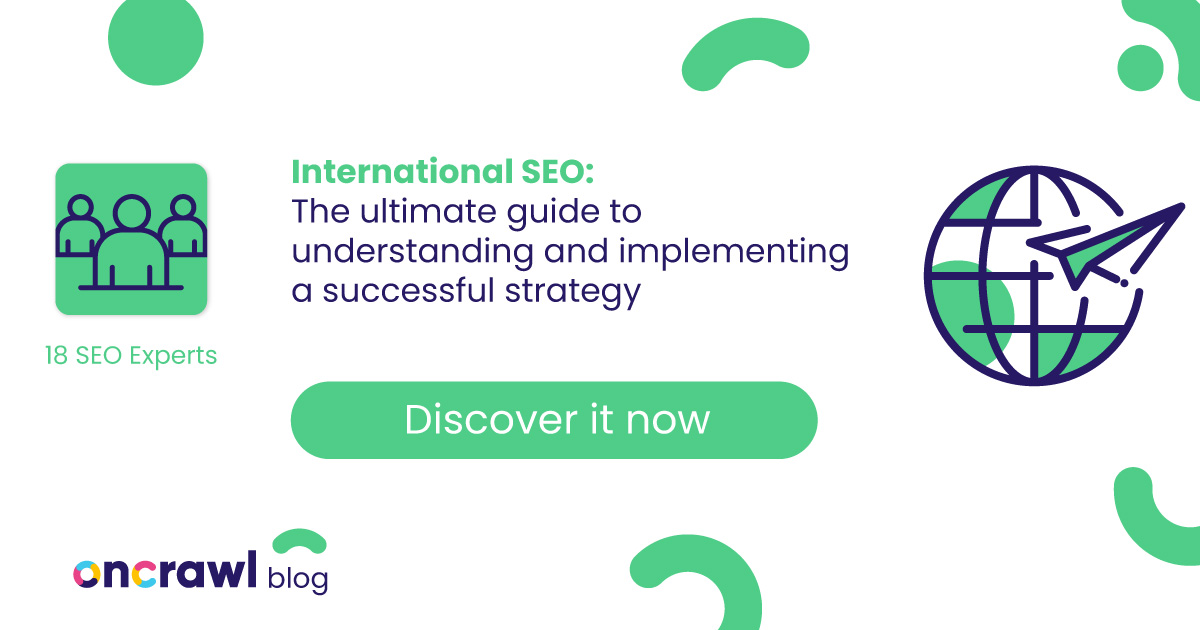 18 SEO Experts

International SEO:
The ultimate guide to understanding and implementing a successful strategy

Discover it now

oncrawl blog